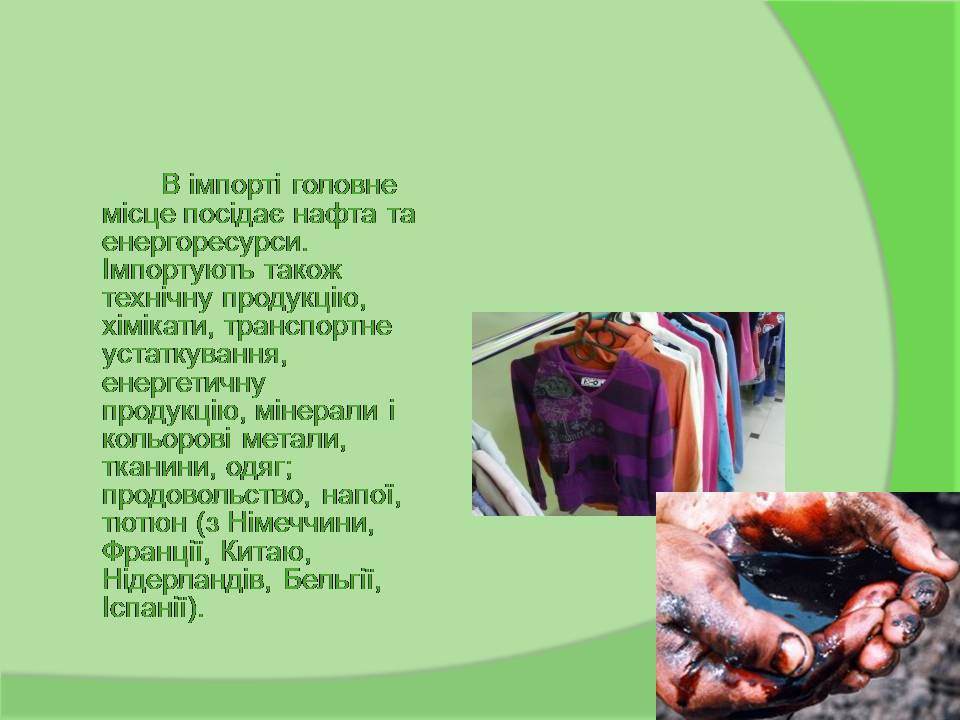 В імпорті головне місце посідає нафта та енергоресурси. Імпортують також технічну продукцію, хімікати, транспортне устаткування, енергетичну продукцію, мінерали і кольорові метали, тканини, одяг; продовольство, напої, тютюн (з Німеччини, Франції, Китаю, Нідерландів, Бельгії, Іспанії).